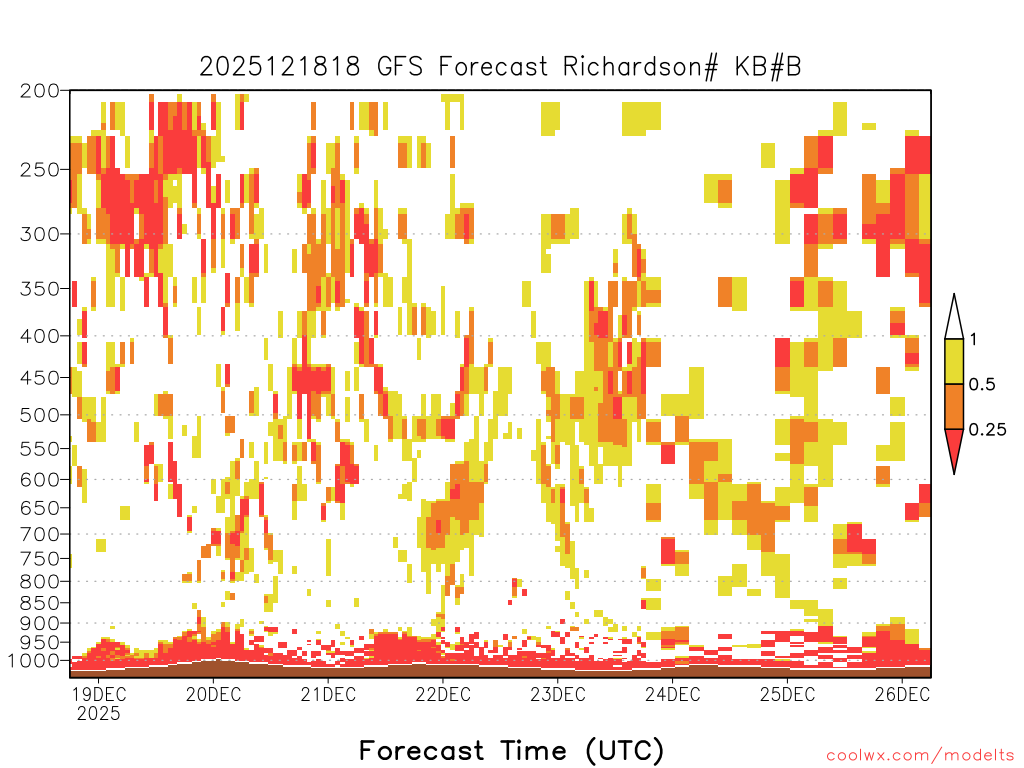 2025121818 GFS Forecast Richardson# KB#B

200
250
300
350
400
450
500
550
600
650
700
750
800
850
900
950
1000

1
0.5
0.25

19DEC
2025
20DEC
21DEC
22DEC
23DEC
24DEC
25DEC
26DEC

Forecast Time (UTC)

coolwx.com/modelts